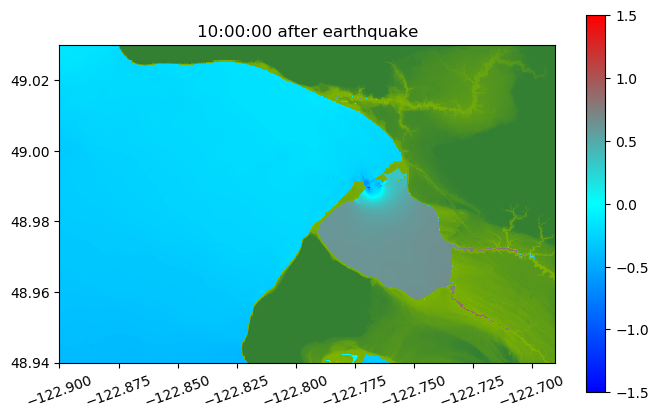 10:00:00 after earthquake

49.02
49.00
48.98
48.96
48.94

−122.900
−122.875
−122.850
−122.825
−122.800
−122.775
−122.750
−122.725
−122.700

1.5
1.0
0.5
0.0
−0.5
−1.0
−1.5